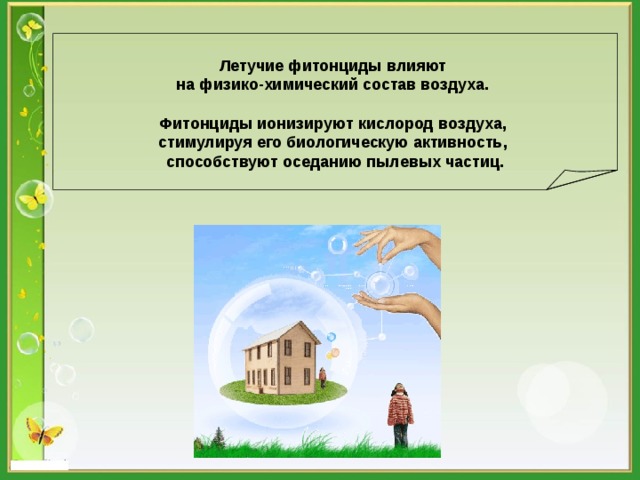 Летучие фитонциды влияют на физико-химический состав воздуха.

Фитонциды ионизируют кислород воздуха, стимулируя его биологическую активность, способствуют оседанию пылевых частиц.